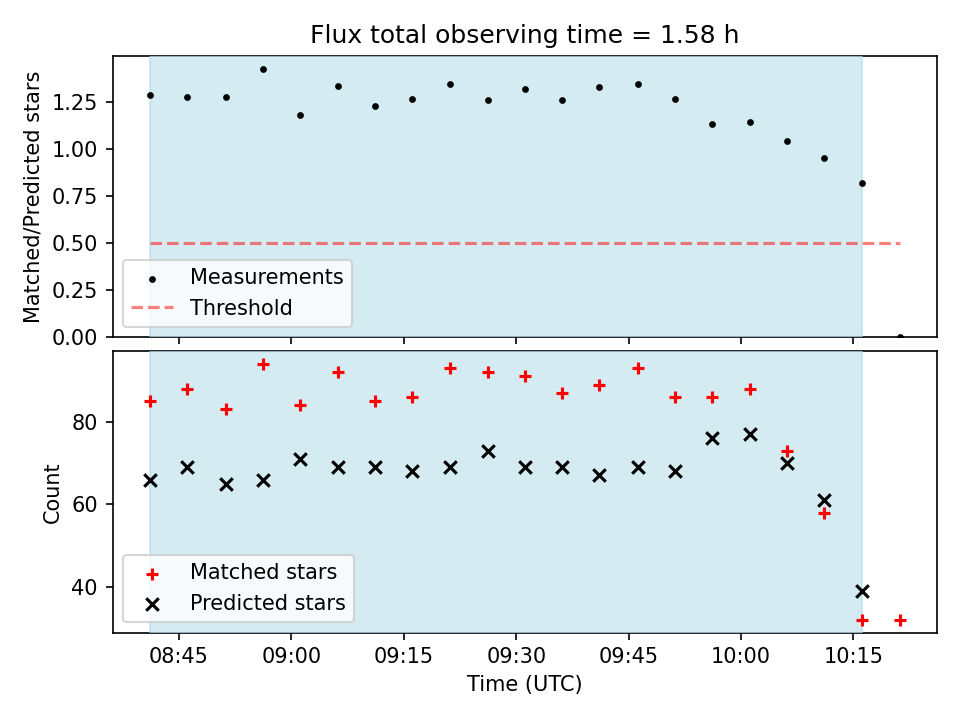 Flux total observing time = 1.58 h

Matched/Predicted stars

1.25
1.00
0.75
0.50
0.25
0.00

Measurements
Threshold

Count

80
60
40

Matched stars
Predicted stars

08:45
09:00
09:15
09:30
09:45
10:00
10:15

Time (UTC)